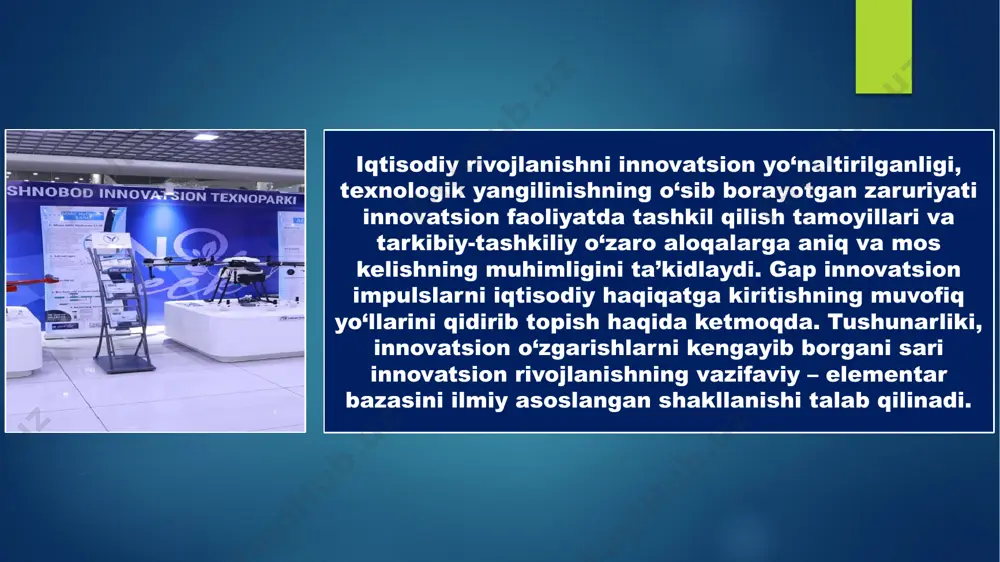 SHNOBOD INNOVATSION TEXNOPARKI

Iqtisodiy rivojlanishni innovatsion yo‘naltirilganligi, texnologik yangilinishning o‘sib borayotgan zaruriyati innovatsion faoliyatda tashkil qilish tamoyillari va tarkibiy-tashkiliy o‘zaro aloqalarga aniq va mos kelishning muhimligini ta’kidlaydi. Gap innovatsion impulslarni iqtisodiy haqiqatga kiritishning muvofiq yo‘llarini qidirib topish haqida ketmoqda. Tushunarliki, innovatsion o‘zgarishlarni kengayib borgani sari innovatsion rivojlanishning vazifaviy – elementar bazasini ilmiy asoslangan shakllanishi talab qilinadi.